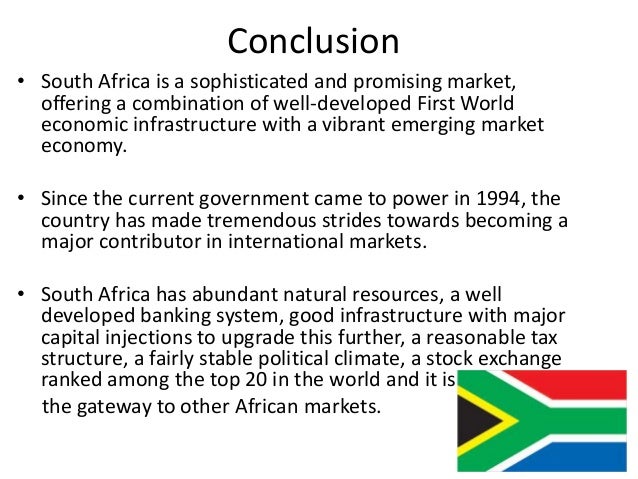 Conclusion

• South Africa is a sophisticated and promising market, offering a combination of well-developed First World economic infrastructure with a vibrant emerging market economy.

• Since the current government came to power in 1994, the country has made tremendous strides towards becoming a major contributor in international markets.

• South Africa has abundant natural resources, a well developed banking system, good infrastructure with major capital injections to upgrade this further, a reasonable tax structure, a fairly stable political climate, a stock exchange ranked among the top 20 in the world and it is the gateway to other African markets.